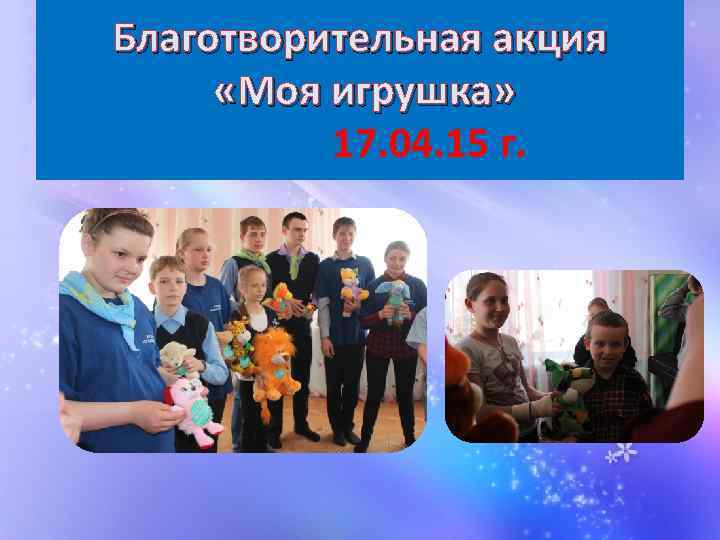 Благотворительная акция
«Моя игрушка»
17.04.15 г.